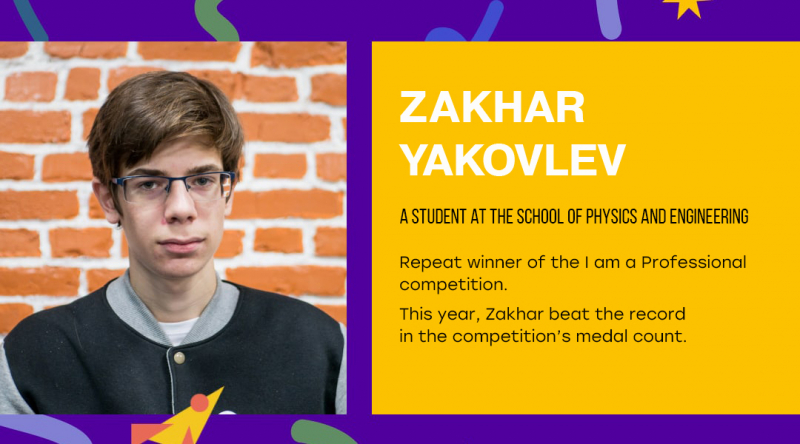 ZAKHAR YAKOVLEV

A STUDENT AT THE SCHOOL OF PHYSICS AND ENGINEERING

Repeat winner of the I am a Professional competition.

This year, Zakhar beat the record in the competition's medal count.